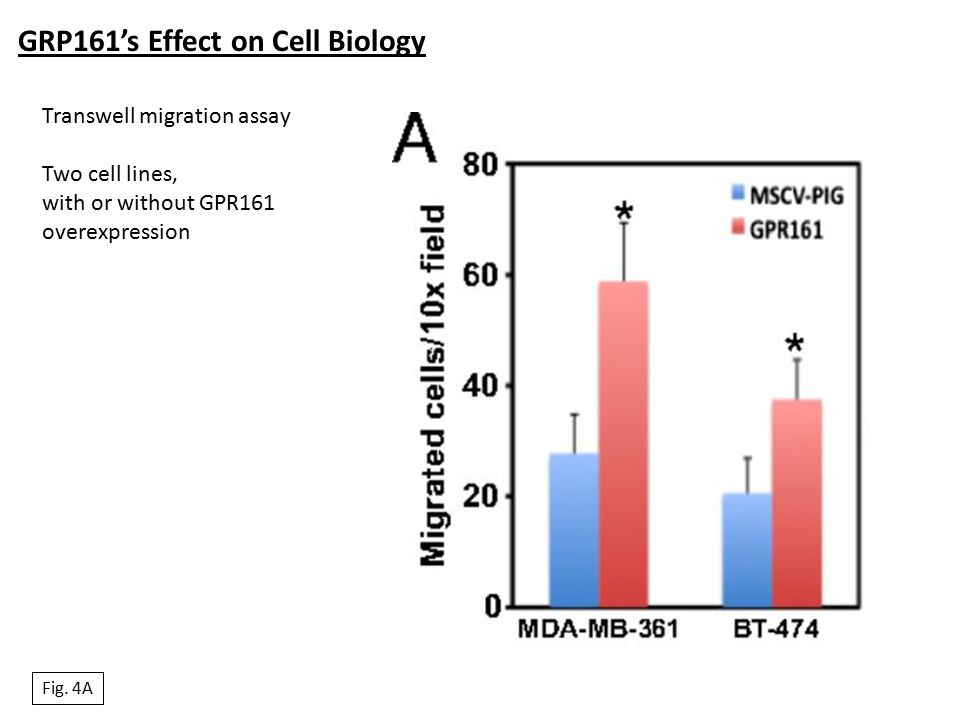 GRP161's Effect on Cell Biology

Transwell migration assay

Two cell lines, with or without GPR161 overexpression

A

Migrated cells/10x field

80
60
40
20
0

MSCV-PIG
GPR161

*
*

MDA-MB-361
BT-474

Fig. 4A